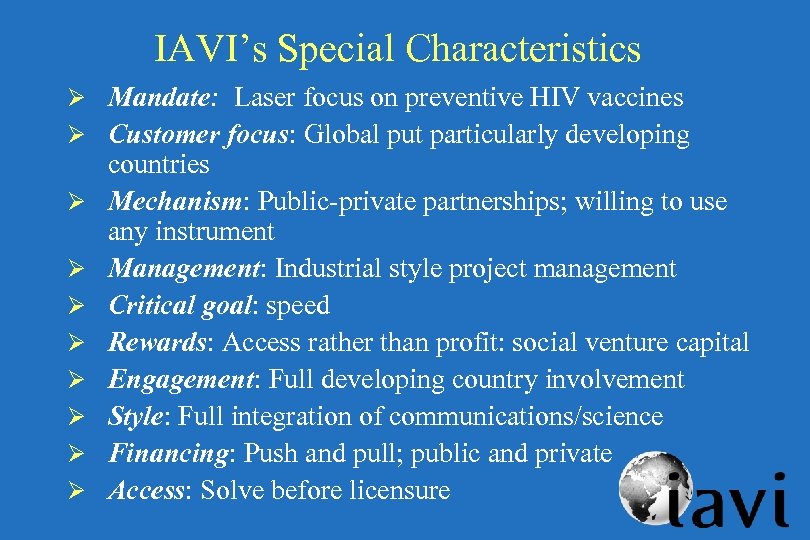 IAVI's Special Characteristics

➢ Mandate: Laser focus on preventive HIV vaccines
➢ Customer focus: Global put particularly developing countries
➢ Mechanism: Public-private partnerships; willing to use any instrument
➢ Management: Industrial style project management
➢ Critical goal: speed
➢ Rewards: Access rather than profit: social venture capital
➢ Engagement: Full developing country involvement
➢ Style: Full integration of communications/science
➢ Financing: Push and pull; public and private
➢ Access: Solve before licensure

iavi